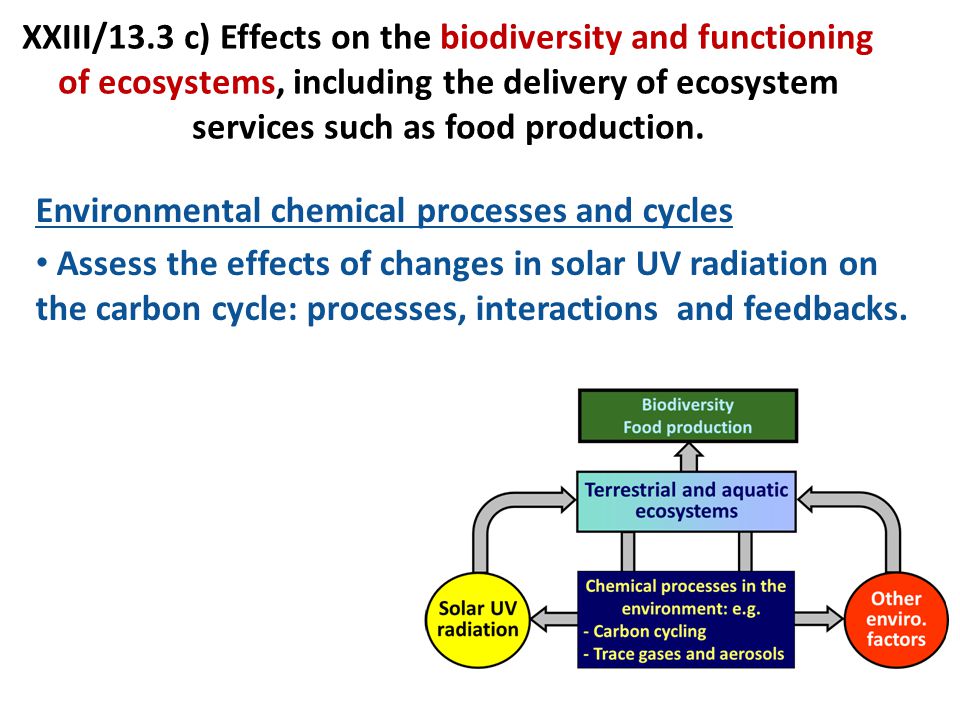 XXIII/13.3 c) Effects on the biodiversity and functioning of ecosystems, including the delivery of ecosystem services such as food production.

Environmental chemical processes and cycles

• Assess the effects of changes in solar UV radiation on the carbon cycle: processes, interactions and feedbacks.

Biodiversity
Food production

Terrestrial and aquatic ecosystems

Solar UV radiation

Chemical processes in the environment: e.g.
- Carbon cycling
- Trace gases and aerosols

Other enviro. factors